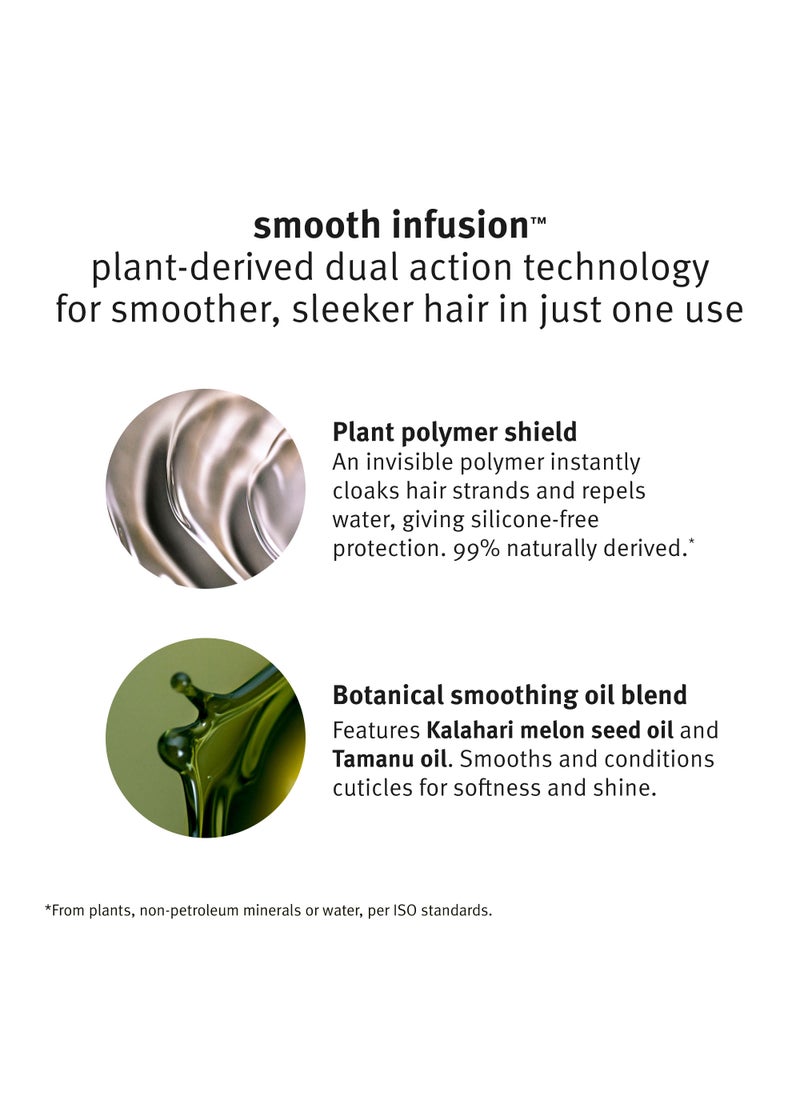 smooth infusion™
plant-derived dual action technology for smoother, sleeker hair in just one use

Plant polymer shield
An invisible polymer instantly cloaks hair strands and repels water, giving silicone-free protection. 99% naturally derived.*

Botanical smoothing oil blend
Features Kalahari melon seed oil and Tamanu oil. Smooths and conditions cuticles for softness and shine.

*From plants, non-petroleum minerals or water, per ISO standards.